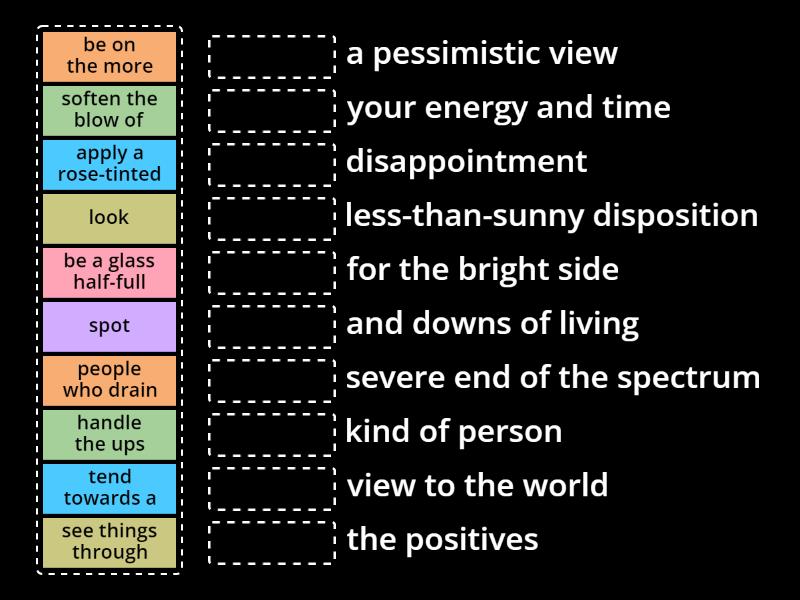 be on the more

soften the blow of

apply a rose-tinted

look

be a glass half-full

spot

people who drain

handle the ups

tend towards a

see things through

a pessimistic view

your energy and time

disappointment

less-than-sunny disposition

for the bright side

and downs of living

severe end of the spectrum

kind of person

view to the world

the positives